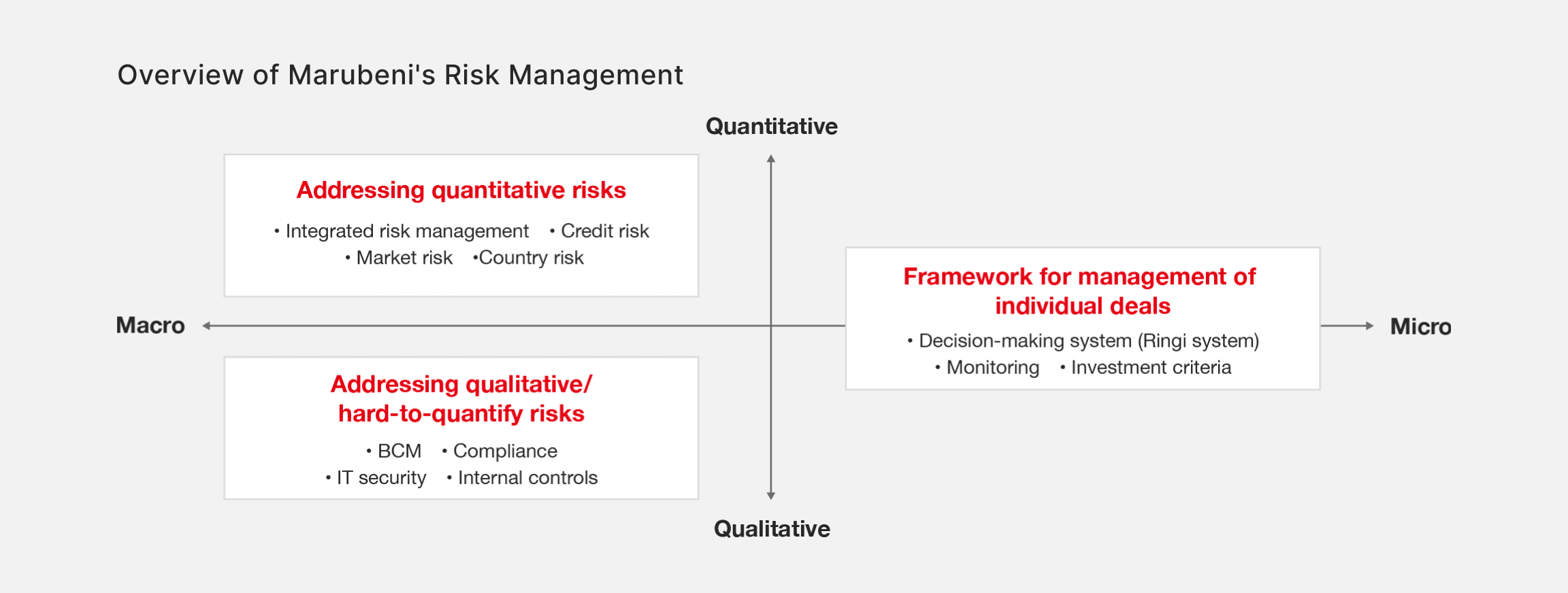 Overview of Marubeni's Risk Management

Quantitative

Addressing quantitative risks

• Integrated risk management • Credit risk
• Market risk •Country risk

Macro

Framework for management of individual deals

• Decision-making system (Ringi system)
• Monitoring • Investment criteria

Micro

Addressing qualitative/ hard-to-quantify risks

• BCM • Compliance
• IT security • Internal controls

Qualitative